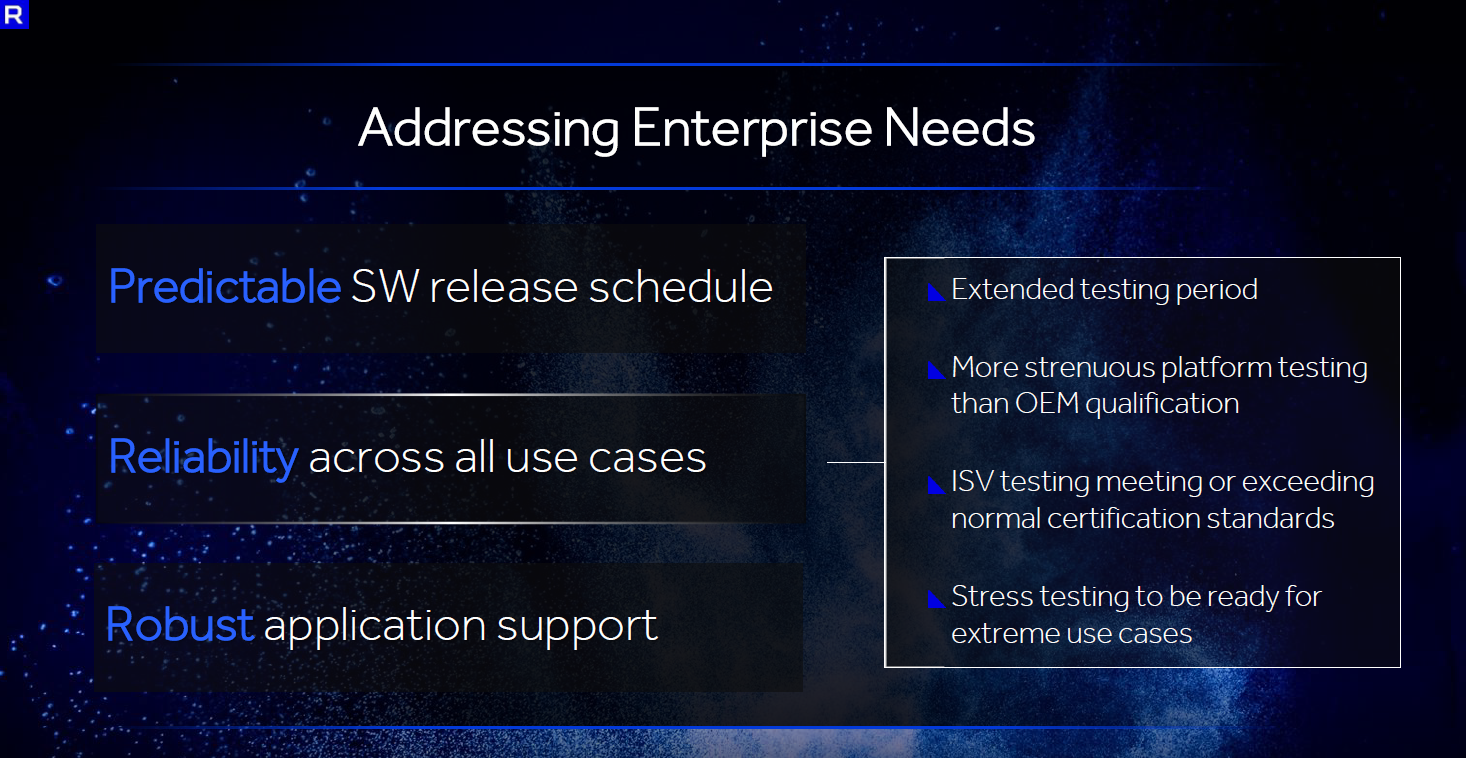 R

Addressing Enterprise Needs

Predictable SW release schedule

Reliability across all use cases

Robust application support

Extended testing period

More strenuous platform testing than OEM qualification

ISV testing meeting or exceeding normal certification standards

Stress testing to be ready for extreme use cases